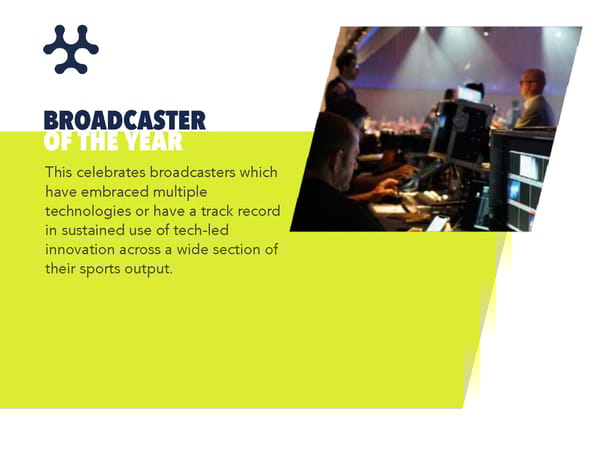 BROADCASTER
OF THE YEAR

This celebrates broadcasters which have embraced multiple technologies or have a track record in sustained use of tech-led innovation across a wide section of their sports output.